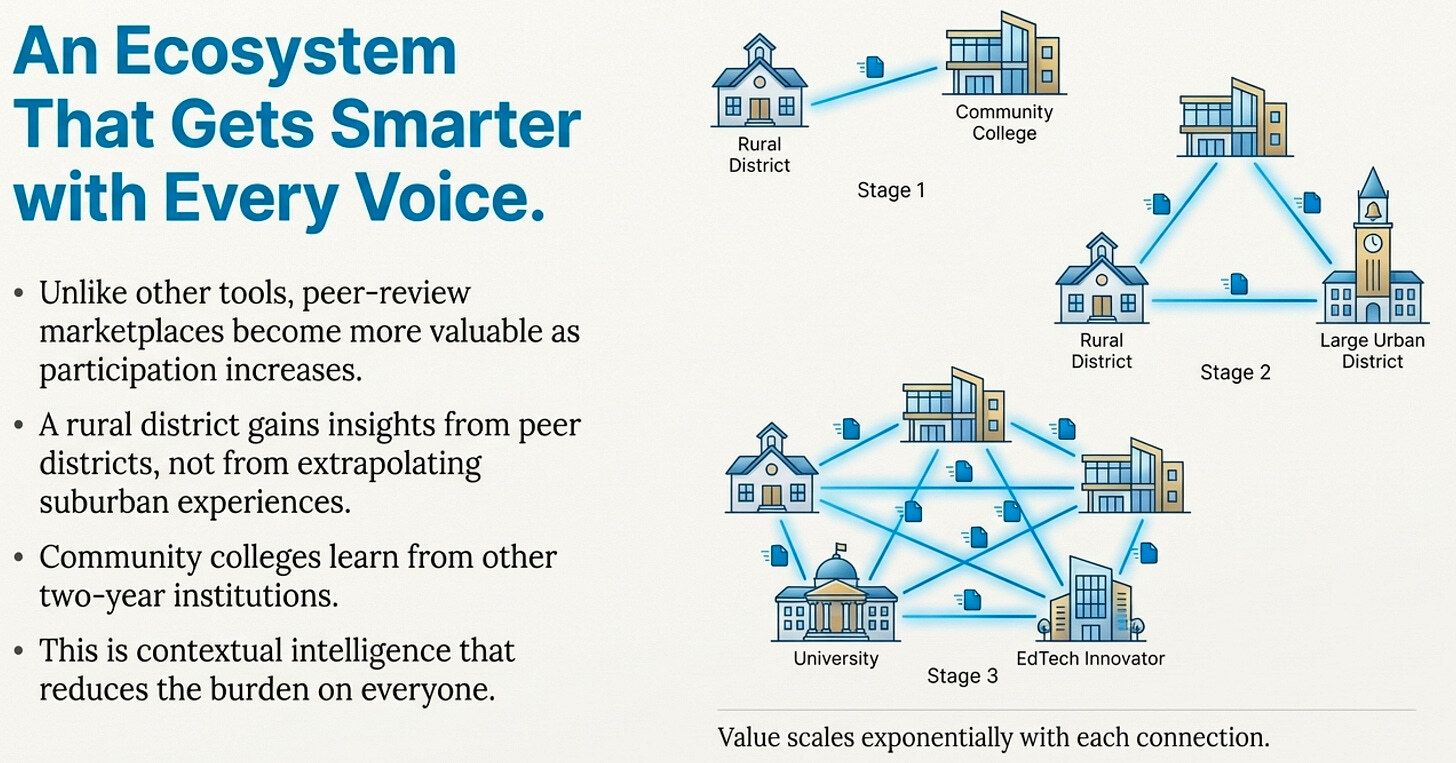 An Ecosystem That Gets Smarter with Every Voice.

• Unlike other tools, peer-review marketplaces become more valuable as participation increases.

• A rural district gains insights from peer districts, not from extrapolating suburban experiences.

• Community colleges learn from other two-year institutions.

• This is contextual intelligence that reduces the burden on everyone.

Rural District

Community College

Stage 1

Rural District

Large Urban District

Stage 2

University

EdTech Innovator

Stage 3

Value scales exponentially with each connection.